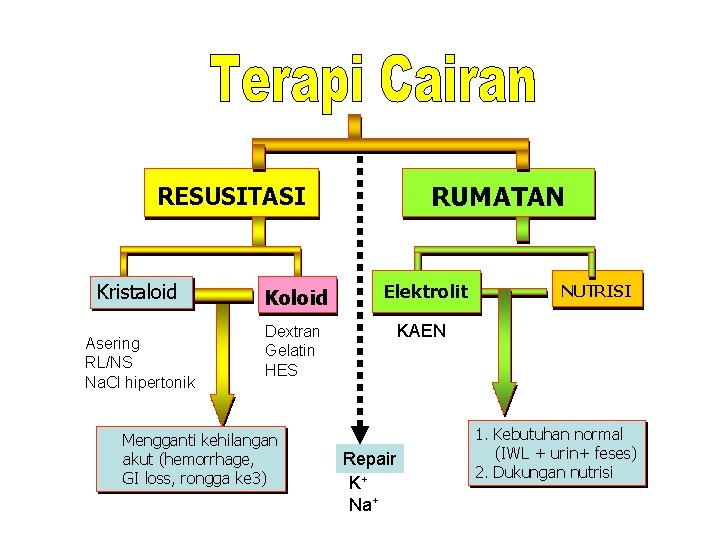 Terapi Cairan

RESUSITASI

RUMATAN

Kristaloid

Koloid

Elektrolit

NUTRISI

Asering
RL/NS
NaCl hipertonik

Dextran
Gelatin
HES

KAEN

Mengganti kehilangan akut (hemorrhage, GI loss, rongga ke3)

Repair
$K^+$
$Na^+$

1. Kebutuhan normal (IWL + urin+ feses)
2. Dukungan nutrisi